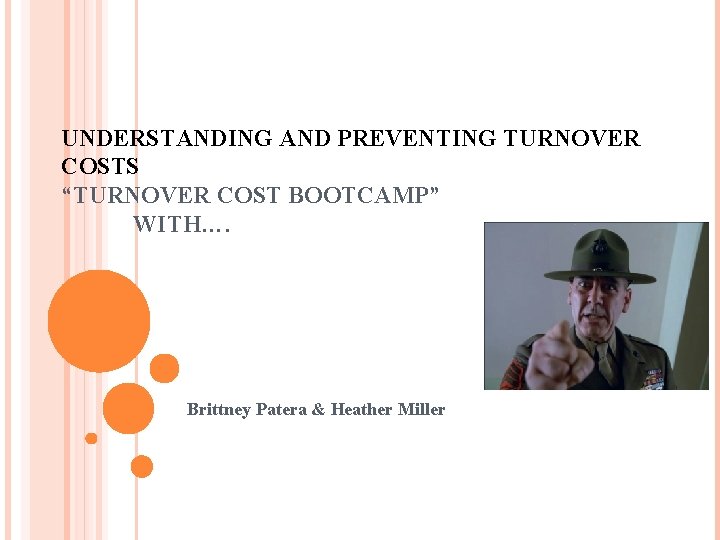 UNDERSTANDING AND PREVENTING TURNOVER COSTS
“TURNOVER COST BOOTCAMP”
WITH….

Brittney Patera & Heather Miller